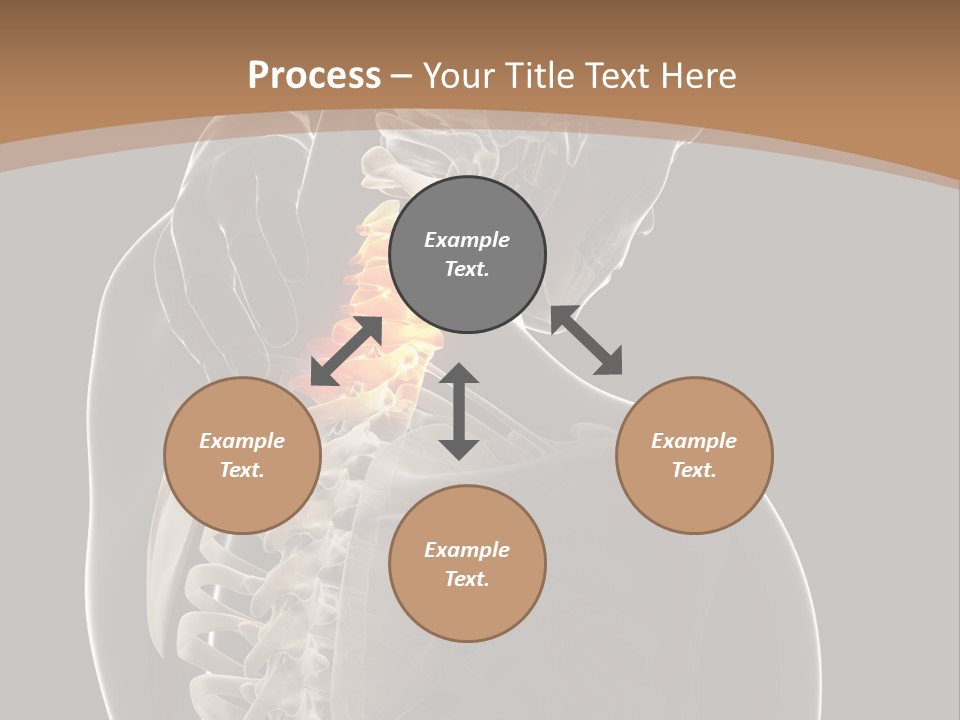 Process – Your Title Text Here

Example Text.

Example Text.

Example Text.

Example Text.